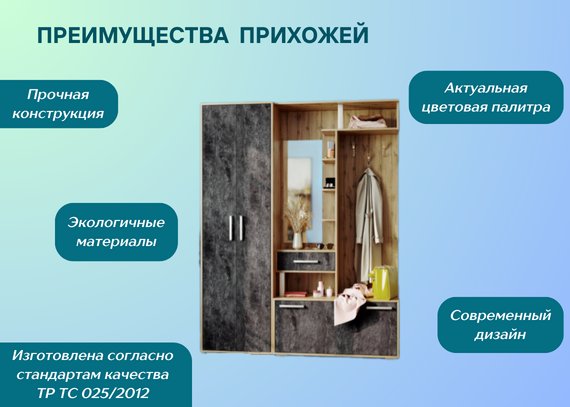 ПРЕИМУЩЕСТВА ПРИХОЖЕЙ

Прочная конструкция

Актуальная цветовая палитра

Экологичные материалы

Современный дизайн

Изготовлена согласно стандартам качества ТР ТС 025/2012